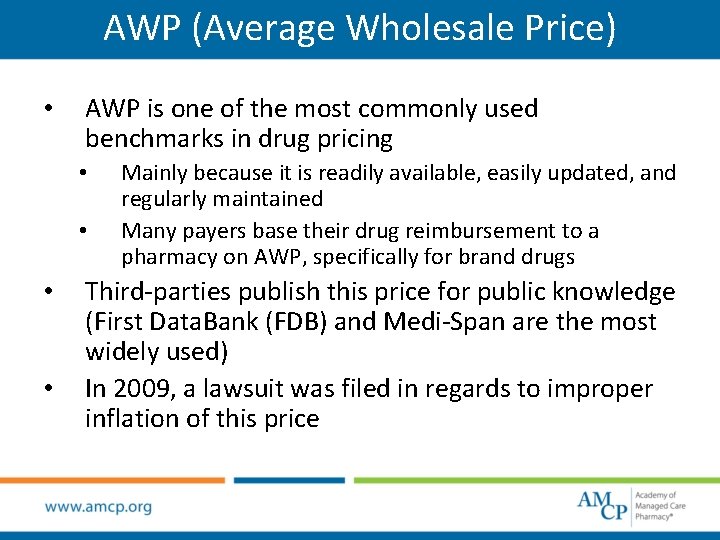 AWP (Average Wholesale Price)

• AWP is one of the most commonly used benchmarks in drug pricing
  • Mainly because it is readily available, easily updated, and regularly maintained
  • Many payers base their drug reimbursement to a pharmacy on AWP, specifically for brand drugs
• Third-parties publish this price for public knowledge (First DataBank (FDB) and Medi-Span are the most widely used)
• In 2009, a lawsuit was filed in regards to improper inflation of this price

www.amcp.org

AMCP Academy of Managed Care Pharmacy®